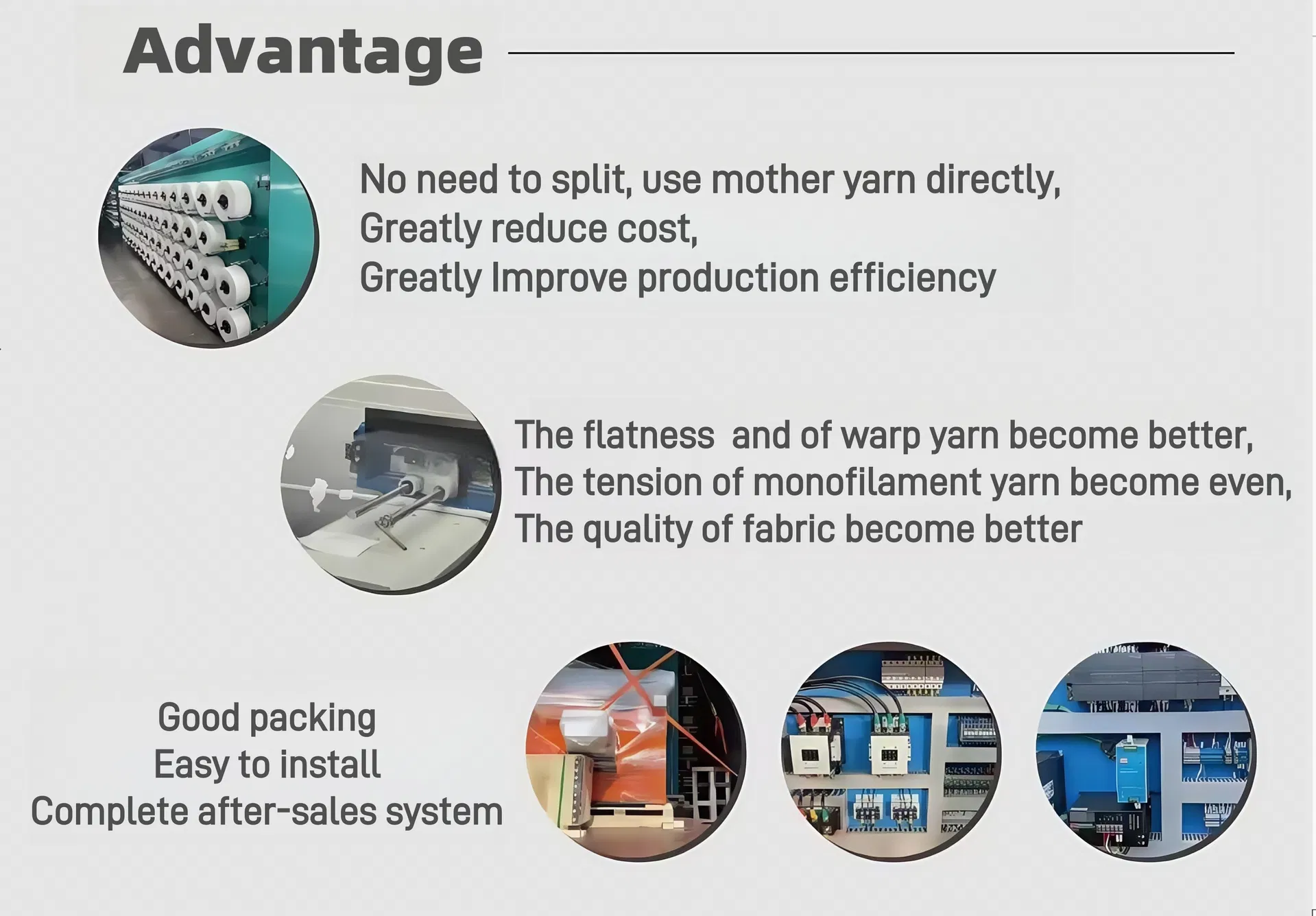 Advantage

No need to split, use mother yarn directly,
Greatly reduce cost,
Greatly Improve production efficiency

The flatness and of warp yarn become better,
The tension of monofilament yarn become even,
The quality of fabric become better

Good packing
Easy to install
Complete after-sales system